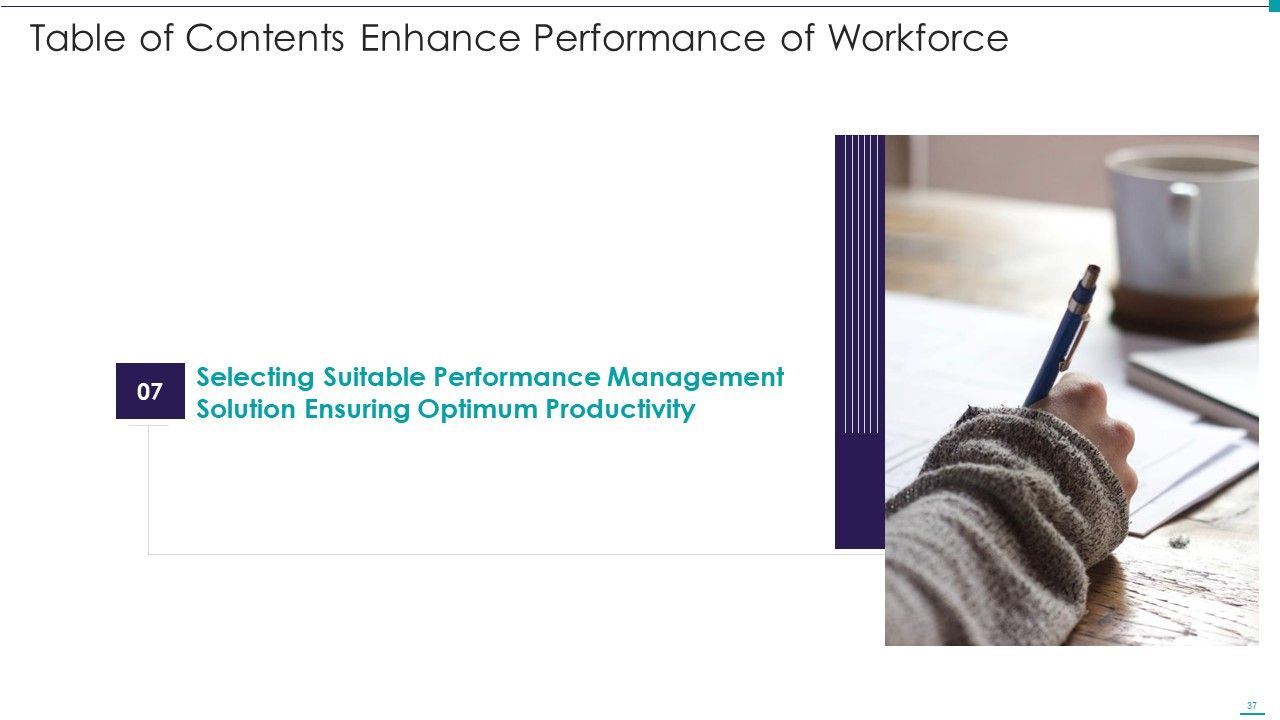 Table of Contents Enhance Performance of Workforce

07

Selecting Suitable Performance Management Solution Ensuring Optimum Productivity

37